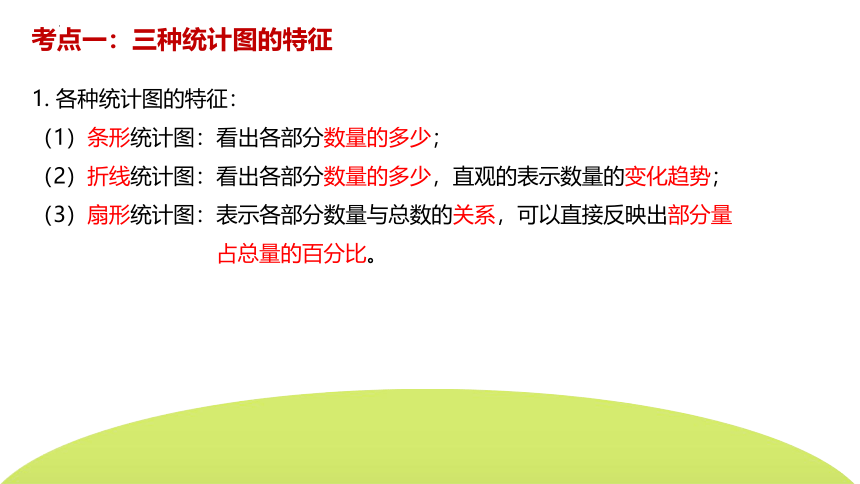 考点一：三种统计图的特征

1. 各种统计图的特征：

（1）条形统计图：看出各部分数量的多少；

（2）折线统计图：看出各部分数量的多少，直观的表示数量的变化趋势；

（3）扇形统计图：表示各部分数量与总数的关系，可以直接反映出部分量占总量的百分比。